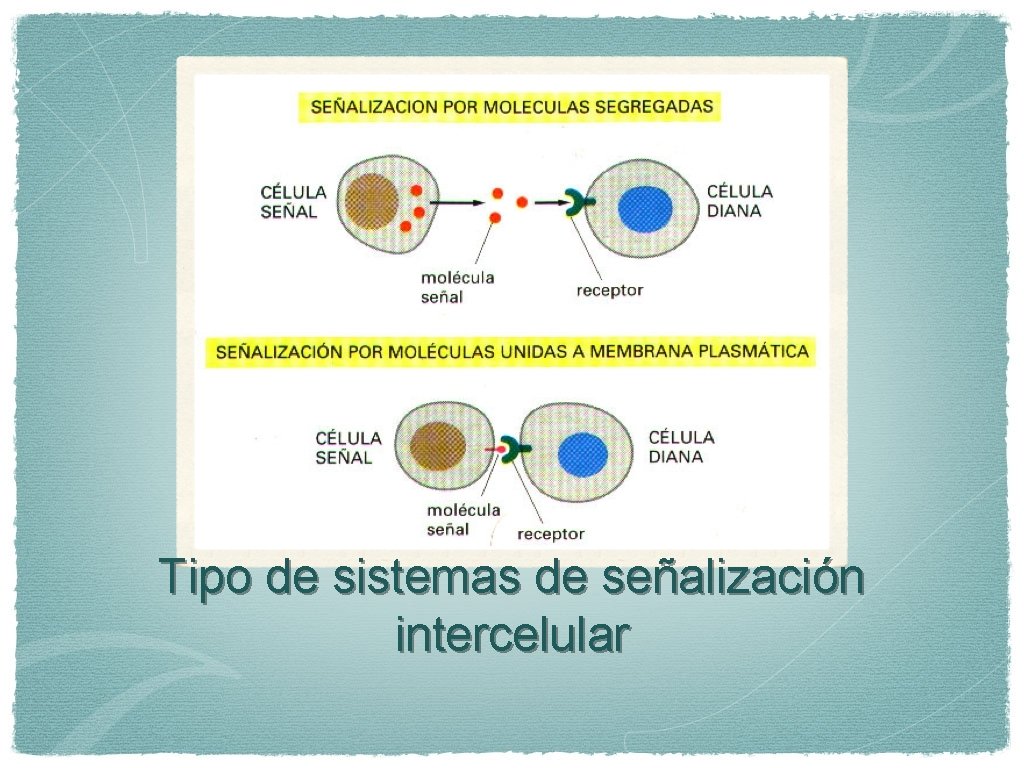 SEÑALIZACION POR MOLECULAS SEGREGADAS

CÉLULA SEÑAL

CÉLULA DIANA

molécula señal

receptor

SEÑALIZACIÓN POR MOLÉCULAS UNIDAS A MEMBRANA PLASMÁTICA

CÉLULA SEÑAL

CÉLULA DIANA

molécula señal

receptor

Tipo de sistemas de señalización intercelular